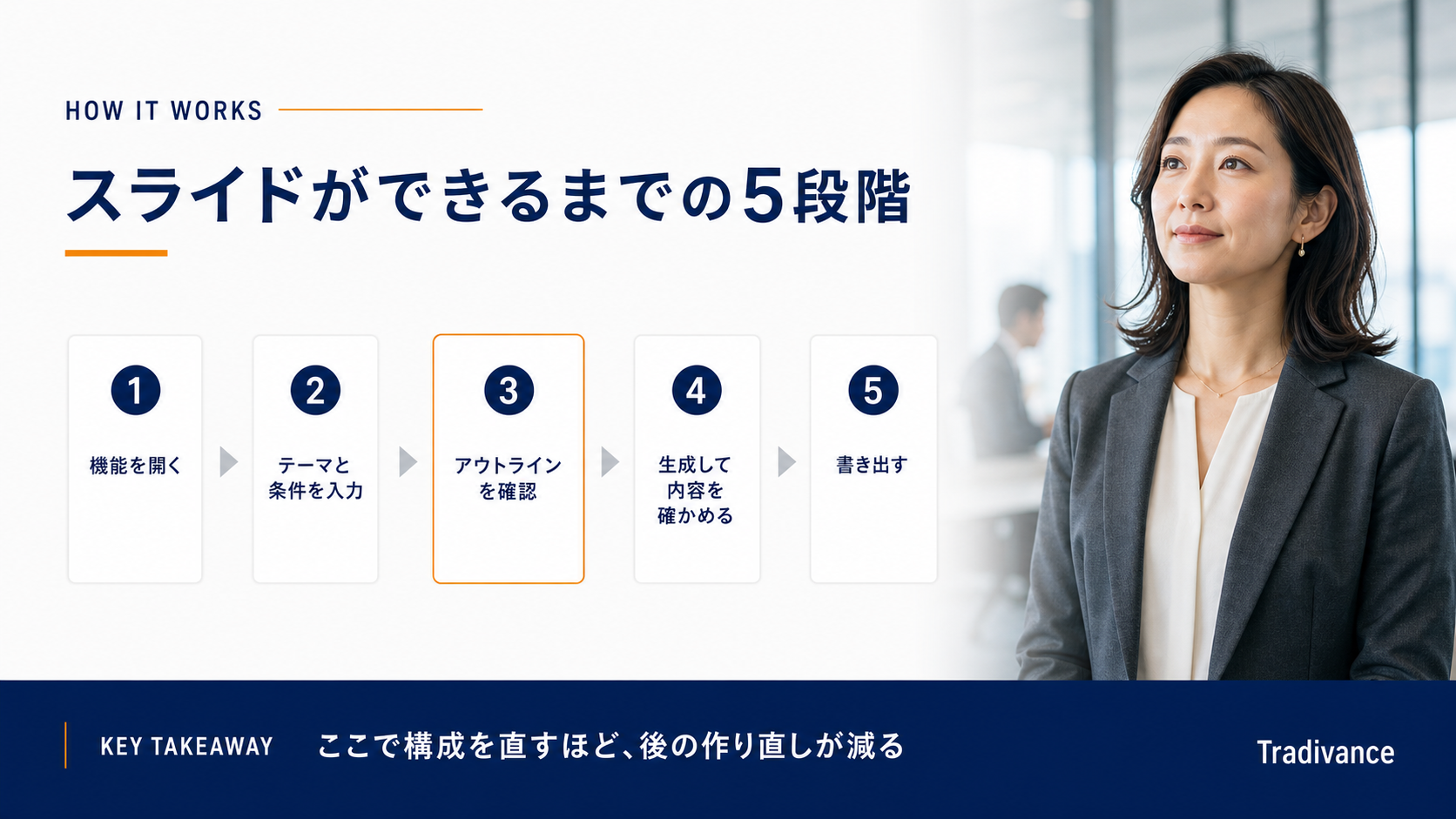 HOW IT WORKS

スライドができるまでの5段階

1
機能を開く

2
テーマと条件を入力

3
アウトラインを確認

4
生成して内容を確かめる

5
書き出す

KEY TAKEAWAY ここで構成を直すほど、後の作り直しが減る

Tradivance